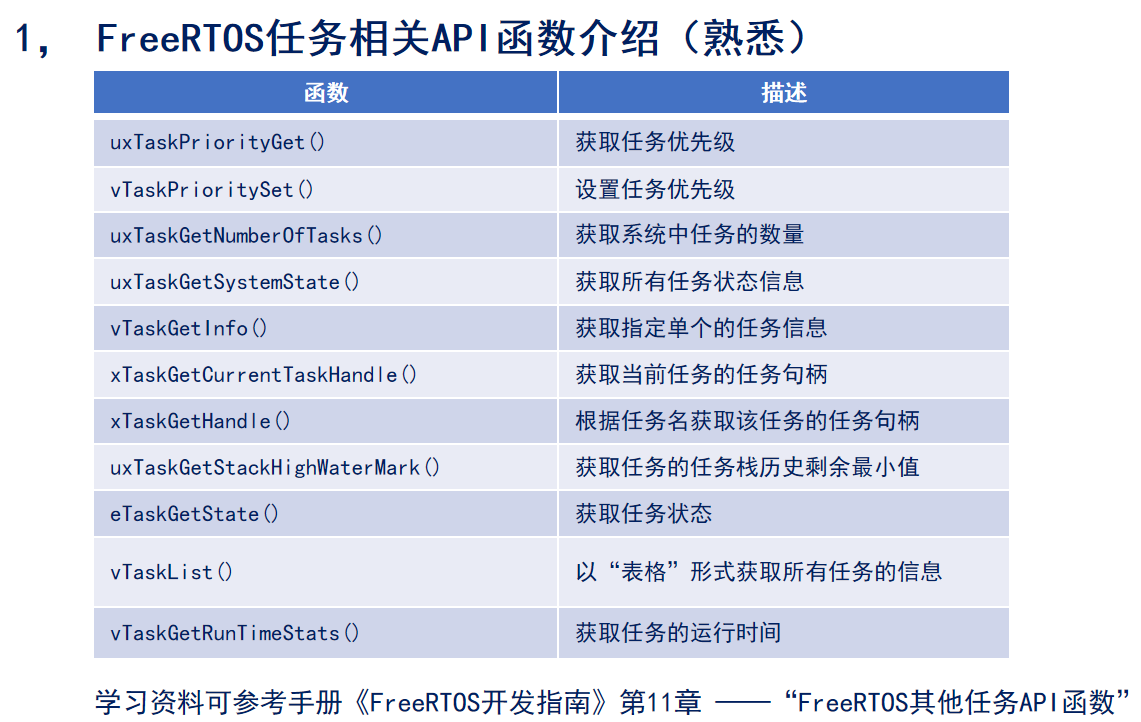 1， FreeRTOS任务相关API函数介绍（熟悉）

| 函数 | 描述 |
|---|---|
| uxTaskPriorityGet() | 获取任务优先级 |
| vTaskPrioritySet() | 设置任务优先级 |
| uxTaskGetNumberOfTasks() | 获取系统中任务的数量 |
| uxTaskGetSystemState() | 获取所有任务状态信息 |
| vTaskGetInfo() | 获取指定单个的任务信息 |
| xTaskGetCurrentTaskHandle() | 获取当前任务的任务句柄 |
| xTaskGetHandle() | 根据任务名获取该任务的任务句柄 |
| uxTaskGetStackHighWaterMark() | 获取任务的任务栈历史剩余最小值 |
| eTaskGetState() | 获取任务状态 |
| vTaskList() | 以“表格”形式获取所有任务的信息 |
| vTaskGetRunTimeStats() | 获取任务的运行时间 |

学习资料可参考手册《FreeRTOS开发指南》第11章 ——“FreeRTOS其他任务API函数”